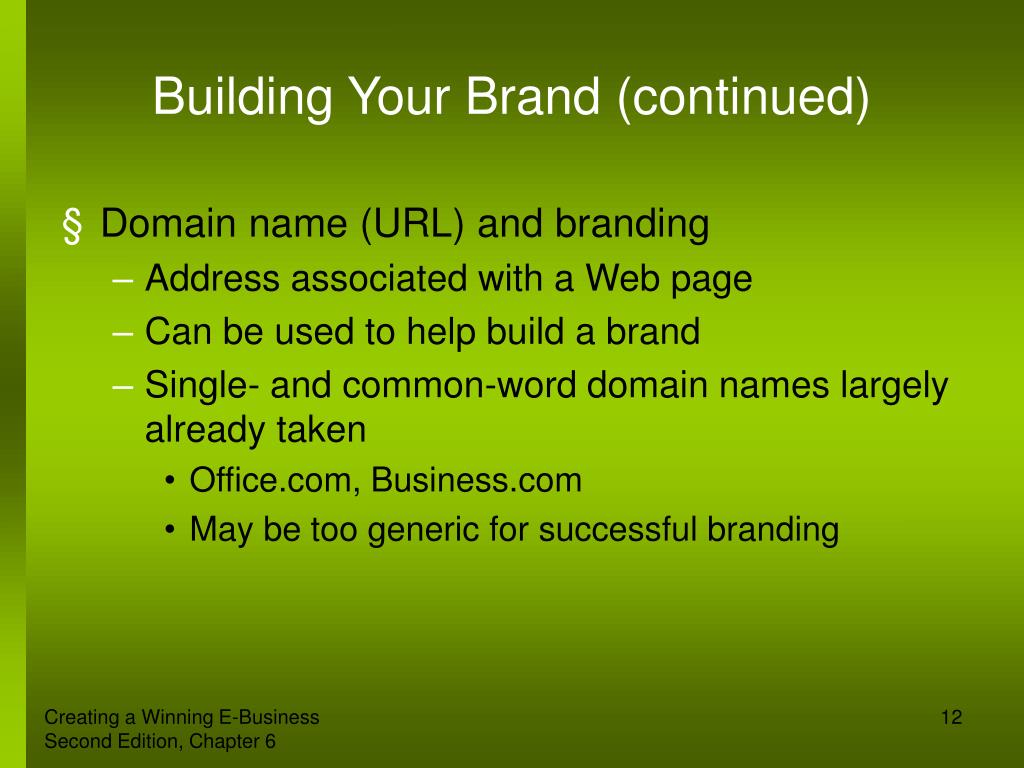 Building Your Brand (continued)

§ Domain name (URL) and branding
– Address associated with a Web page
– Can be used to help build a brand
– Single- and common-word domain names largely already taken
• Office.com, Business.com
• May be too generic for successful branding

Creating a Winning E-Business
Second Edition, Chapter 6

12